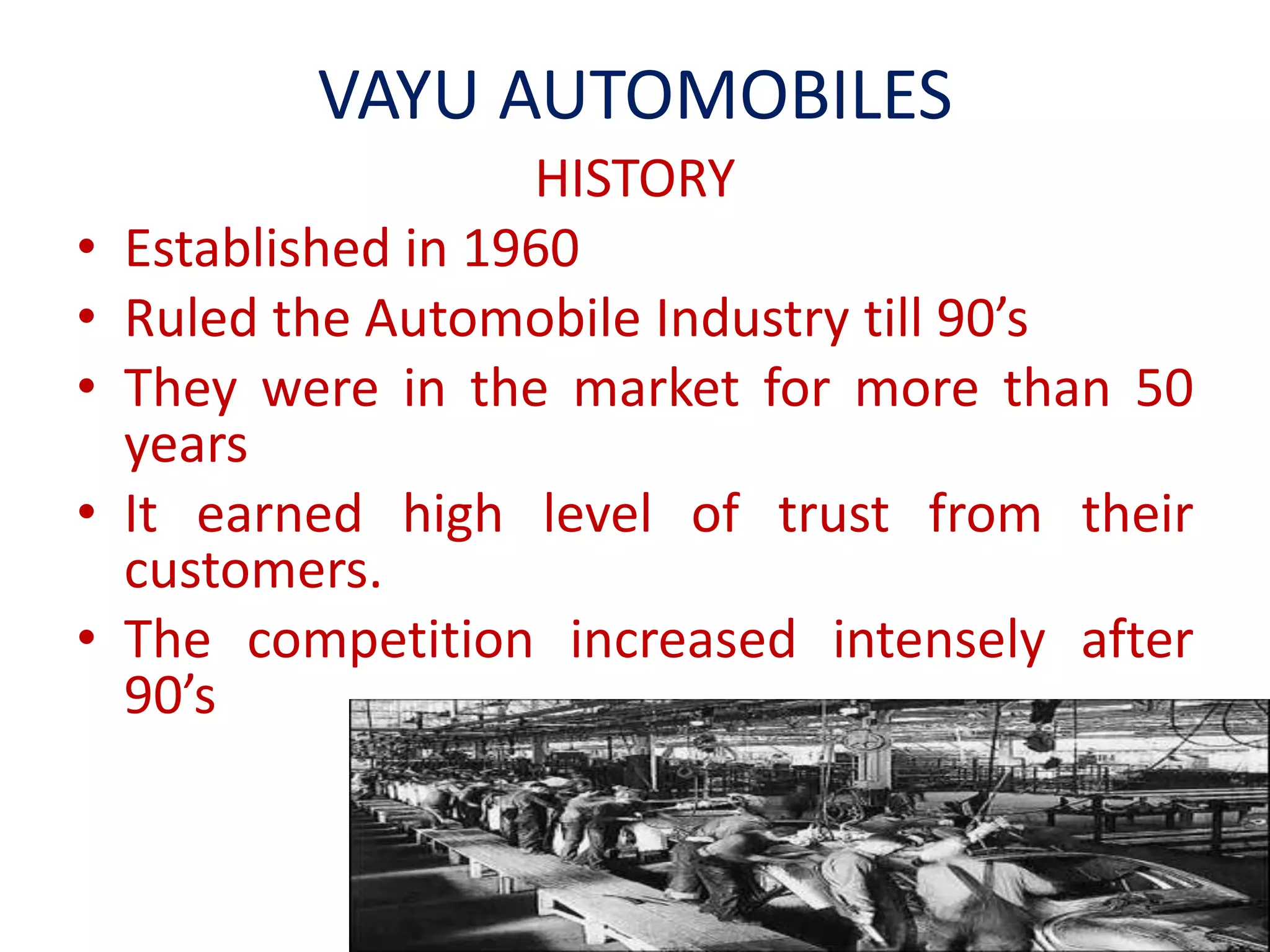 VAYU AUTOMOBILES

HISTORY

• Established in 1960
• Ruled the Automobile Industry till 90’s
• They were in the market for more than 50 years
• It earned high level of trust from their customers.
• The competition increased intensely after 90’s